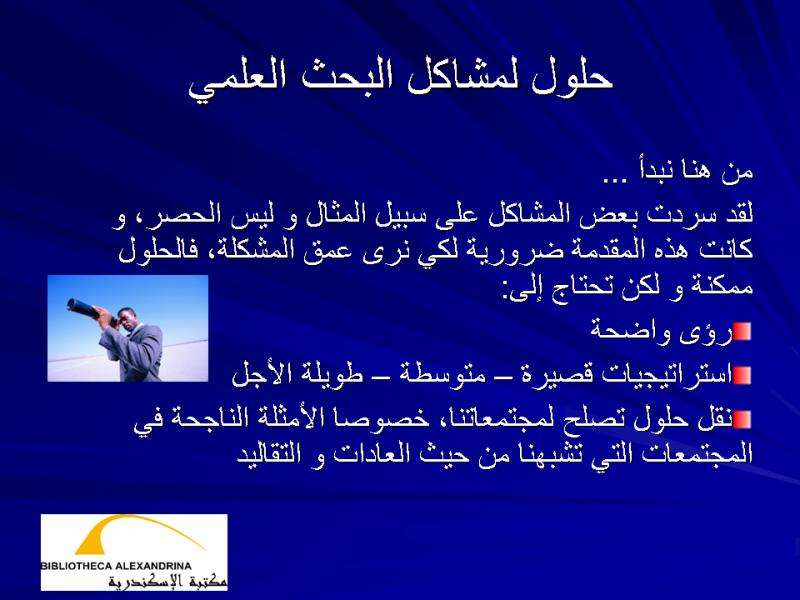 حلول لمشاكل البحث العلمي

من هنا نبدأ ...

لقد سردت بعض المشاكل على سبيل المثال و ليس الحصر، و كانت هذه المقدمة ضرورية لكي نرى عمق المشكلة، فالحلول ممكنة و لكن تحتاج إلى:

رؤى واضحة

استراتيجيات قصيرة – متوسطة – طويلة الأجل

نقل حلول تصلح لمجتمعاتنا، خصوصا الأمثلة الناجحة في المجتمعات التي تشبهنا من حيث العادات و التقاليد

BIBLIOTHECA ALEXANDRINA
مكتبة الإسكندرية